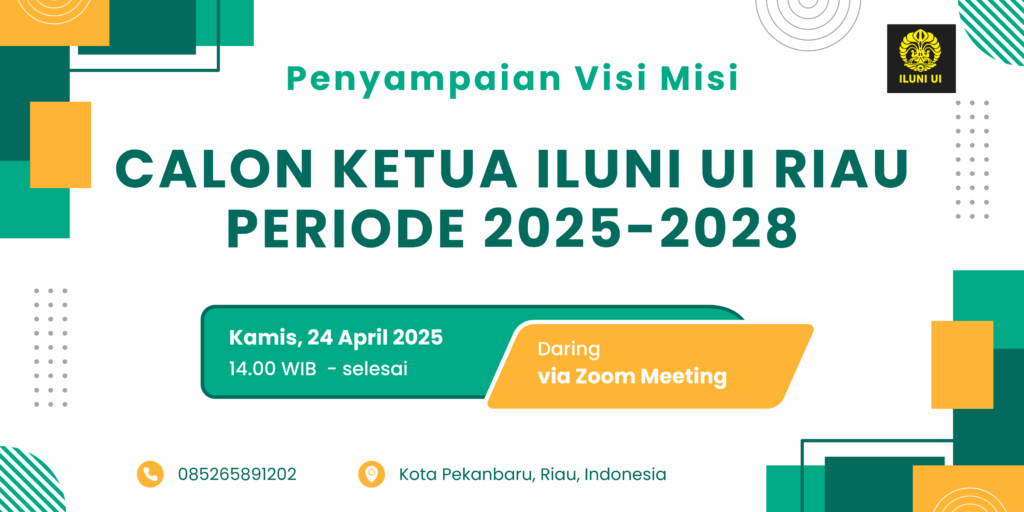 ILUNI UI

Penyampaian Visi Misi

CALON KETUA ILUNI UI RIAU PERIODE 2025-2028

Kamis, 24 April 2025
14.00 WIB - selesai

Daring
via Zoom Meeting

085265891202

Kota Pekanbaru, Riau, Indonesia